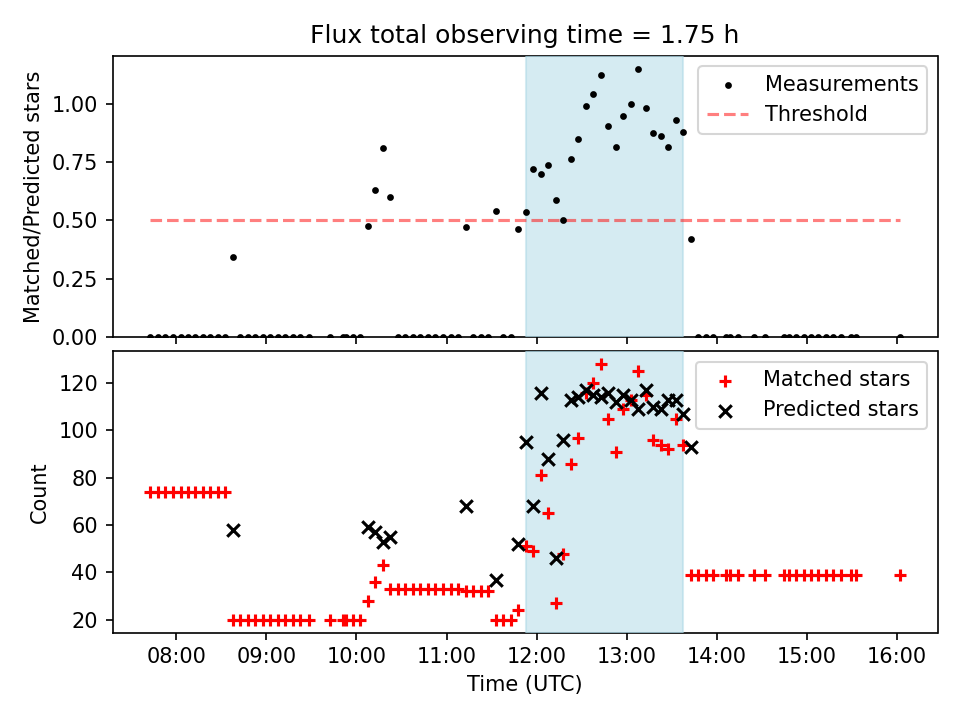 Flux total observing time = 1.75 h

Matched/Predicted stars

1.00
0.75
0.50
0.25
0.00

Measurements
Threshold

Count

120
100
80
60
40
20

Matched stars
Predicted stars

08:00
09:00
10:00
11:00
12:00
13:00
14:00
15:00
16:00

Time (UTC)